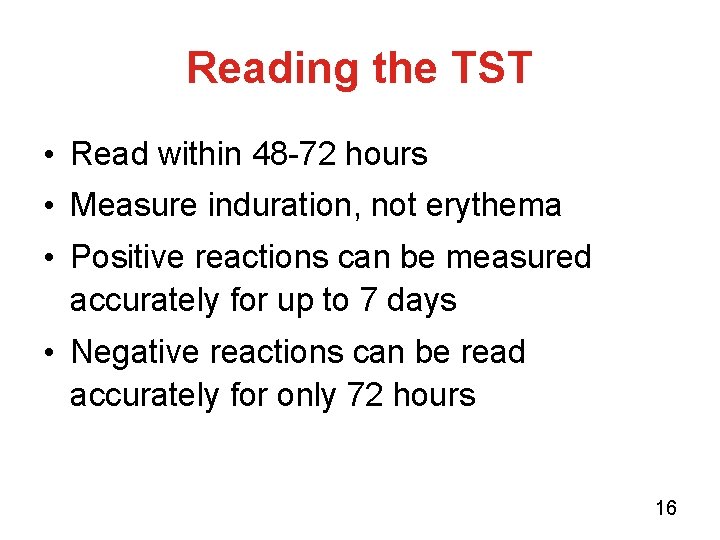 Reading the TST

• Read within 48-72 hours
• Measure induration, not erythema
• Positive reactions can be measured accurately for up to 7 days
• Negative reactions can be read accurately for only 72 hours

16